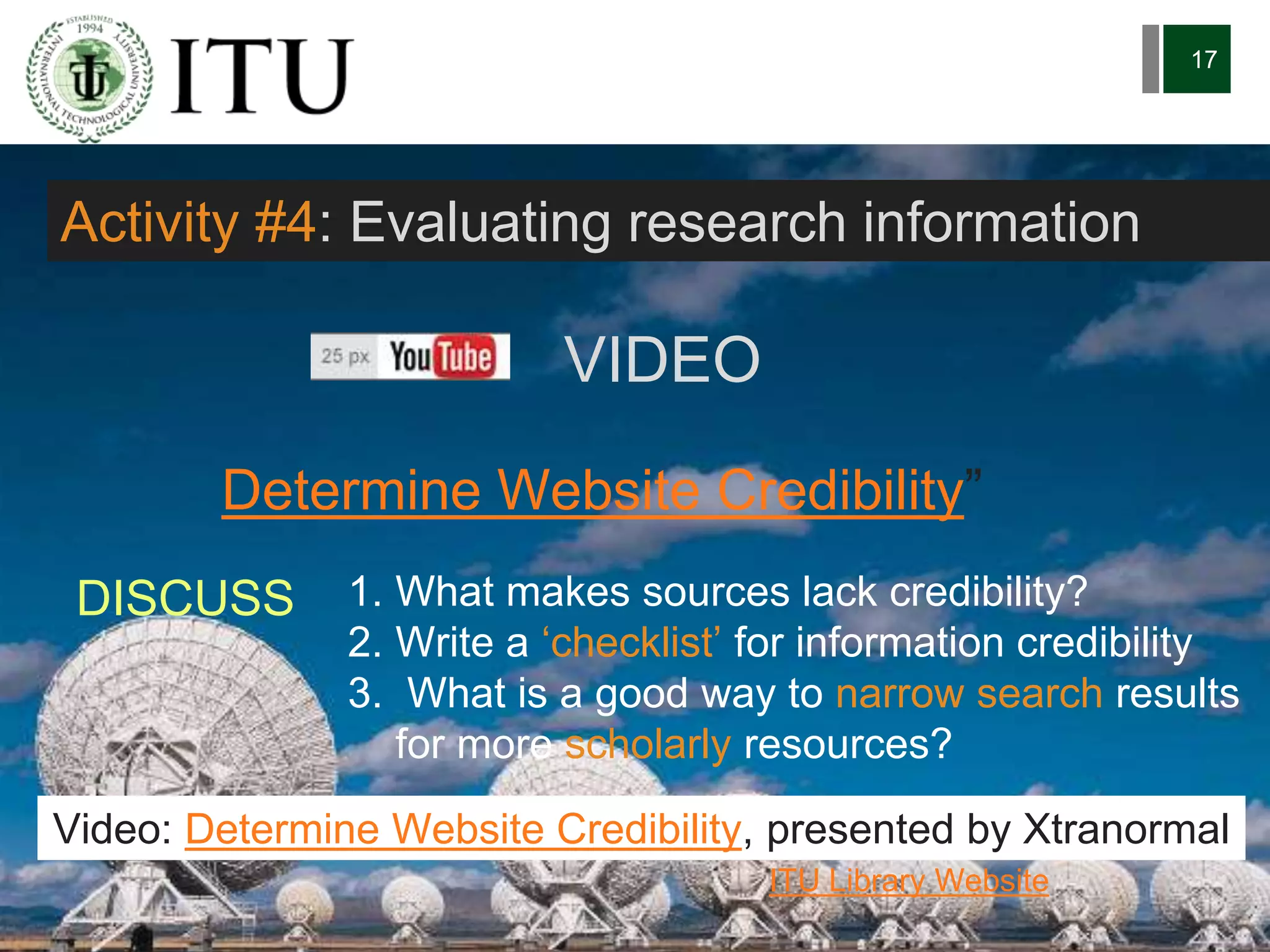 ESTABLISHED 1994 INTERNATIONAL TECHNOLOGICAL UNIVERSITY

ITU

17

Activity #4: Evaluating research information

25 px YouTube VIDEO

Determine Website Credibility”

DISCUSS

1. What makes sources lack credibility?
2. Write a ‘checklist’ for information credibility
3. What is a good way to narrow search results for more scholarly resources?

Video: Determine Website Credibility, presented by Xtranormal

ITU Library Website